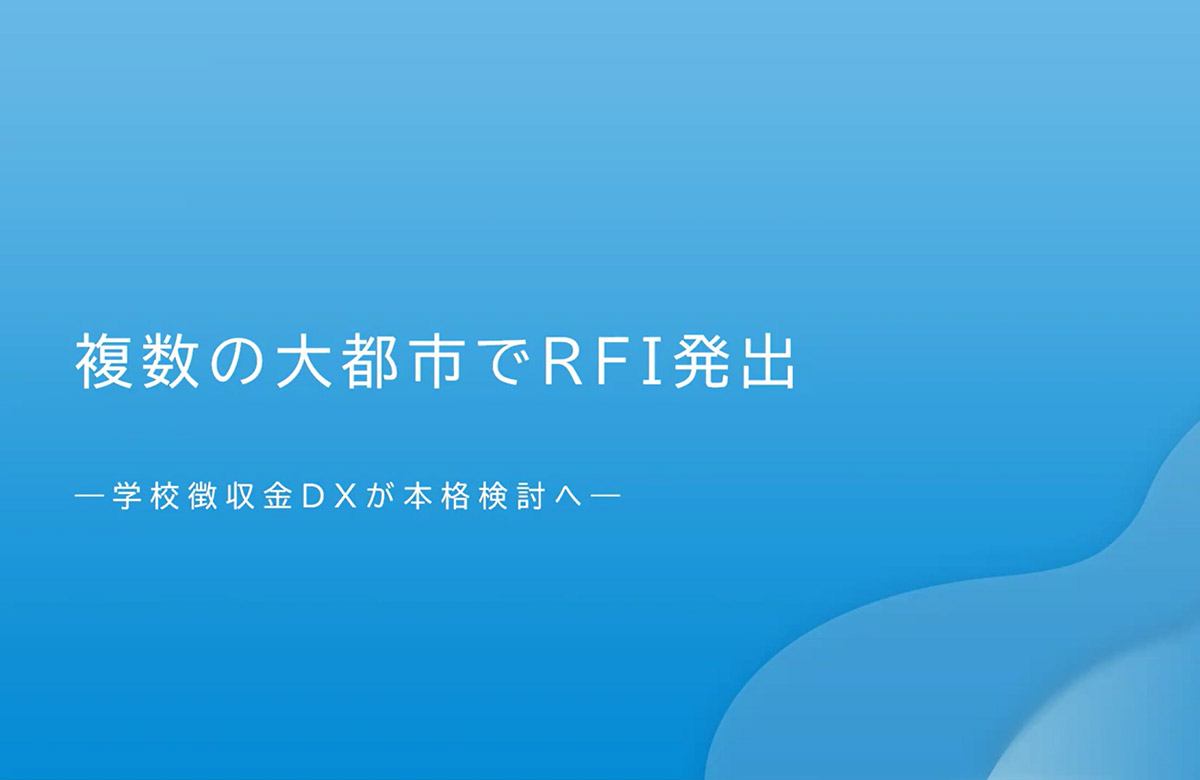 複数の大都市でRFI発出

―学校徴収金DXが本格検討へ―